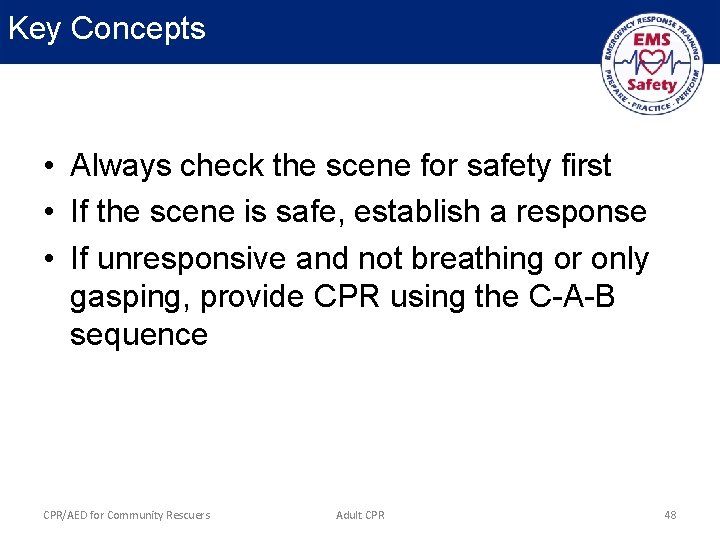 Key Concepts

EMERGENCY RESPONSE TRAINING
EMS
Safety
PREPARE · PRACTICE · PERFORM

• Always check the scene for safety first
• If the scene is safe, establish a response
• If unresponsive and not breathing or only gasping, provide CPR using the C-A-B sequence

CPR/AED for Community Rescuers

Adult CPR

48